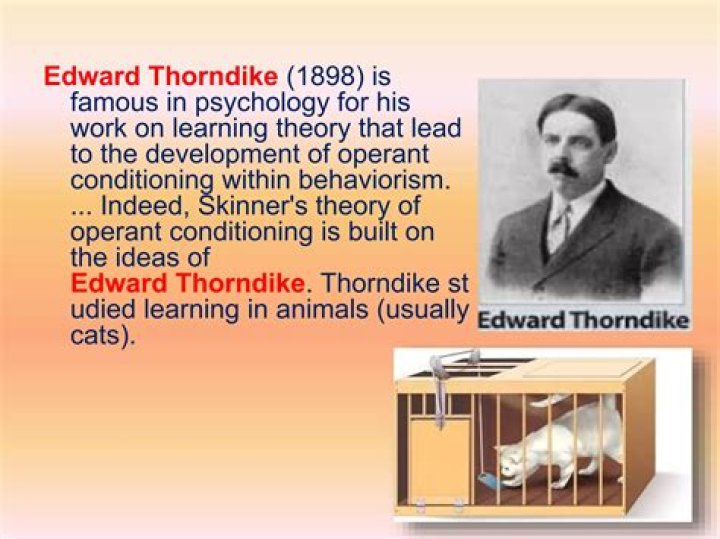 Edward Thorndike (1898) is famous in psychology for his work on learning theory that lead to the development of operant conditioning within behaviorism. ... Indeed, Skinner's theory of operant conditioning is built on the ideas of Edward Thorndike. Thorndike st udied learning in animals (usually cats).

Edward Thorndike